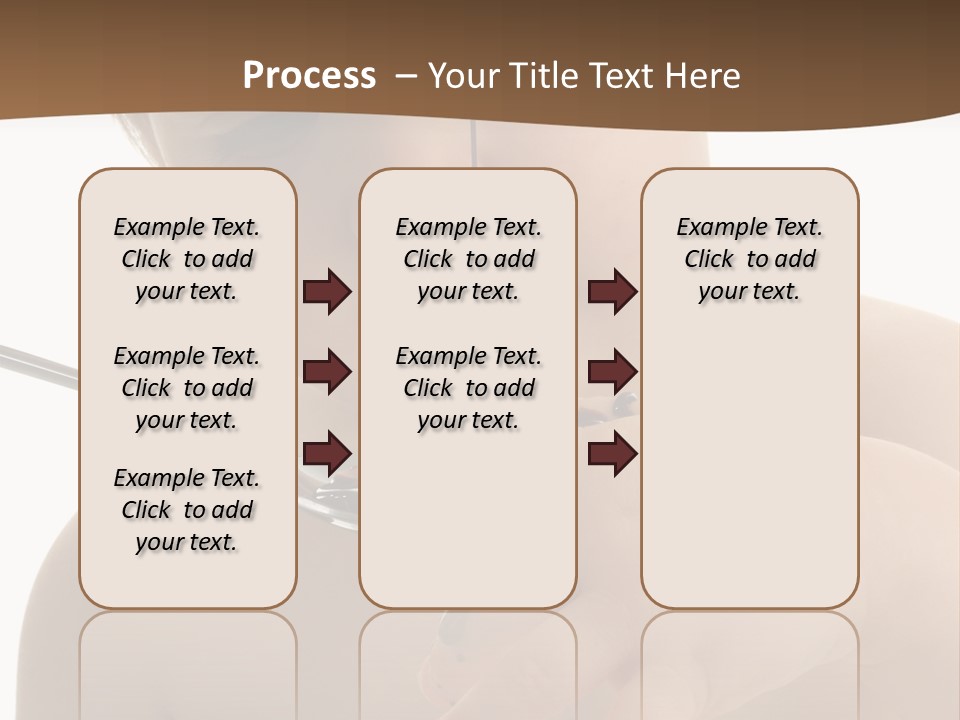 Process – Your Title Text Here

Example Text. Click to add your text.

Example Text. Click to add your text.

Example Text. Click to add your text.

Example Text. Click to add your text.

Example Text. Click to add your text.

Example Text. Click to add your text.